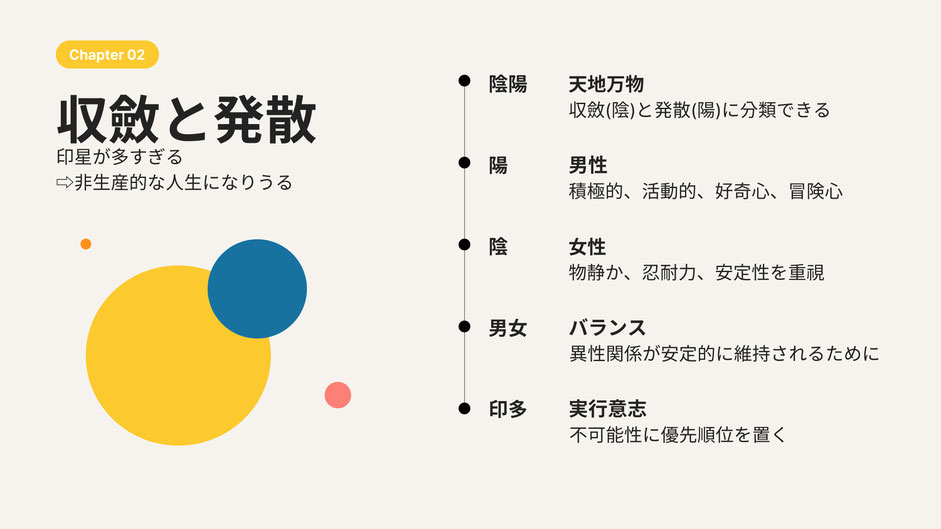 Chapter 02

収斂と発散

印星が多すぎる
⇨非生産的な人生になりうる

陰陽 天地万物
収斂(陰)と発散(陽)に分類できる

陽 男性
積極的、活動的、好奇心、冒険心

陰 女性
物静か、忍耐力、安定性を重視

男女 バランス
異性関係が安定的に維持されるために

印多 実行意志
不可能性に優先順位を置く